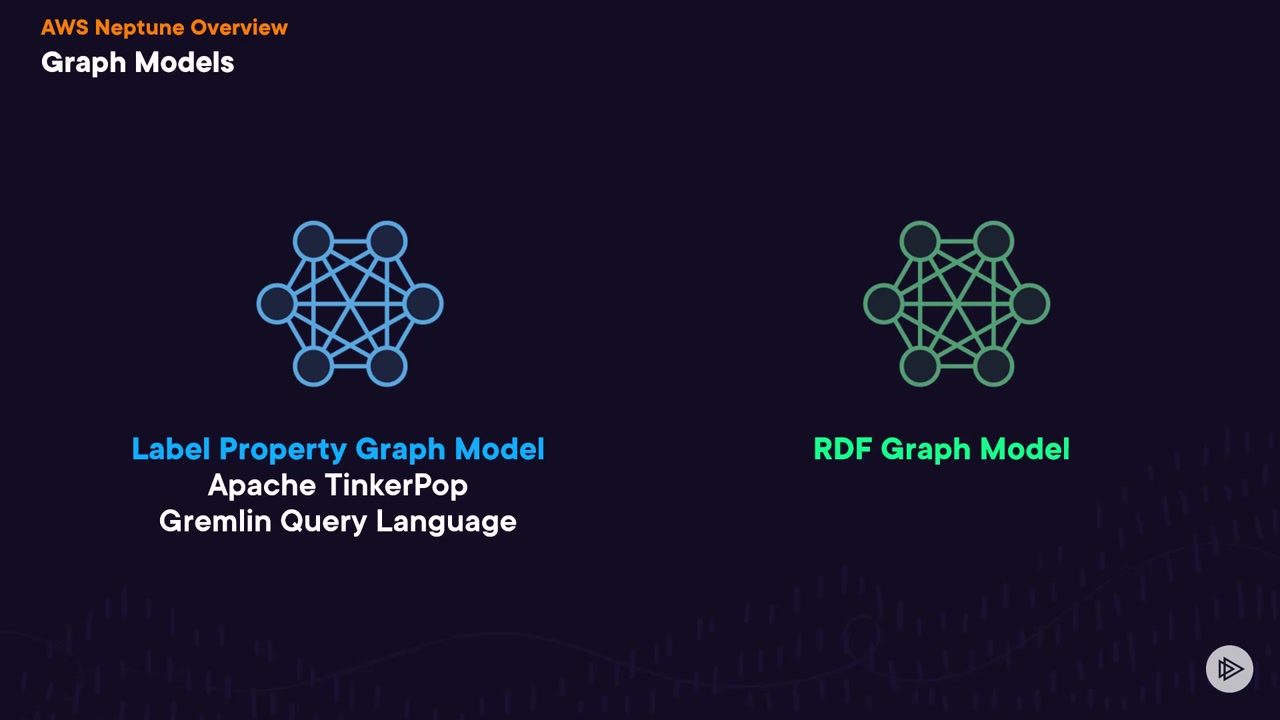 AWS Neptune Overview
Graph Models

Label Property Graph Model
Apache TinkerPop
Gremlin Query Language

RDF Graph Model